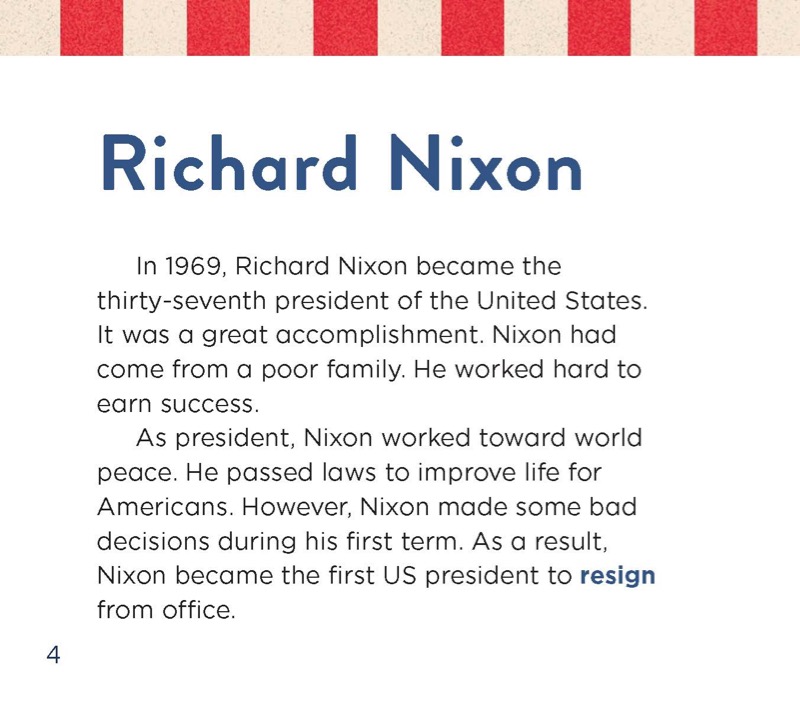 Richard Nixon

In 1969, Richard Nixon became the thirty-seventh president of the United States. It was a great accomplishment. Nixon had come from a poor family. He worked hard to earn success.

As president, Nixon worked toward world peace. He passed laws to improve life for Americans. However, Nixon made some bad decisions during his first term. As a result, Nixon became the first US president to resign from office.

4